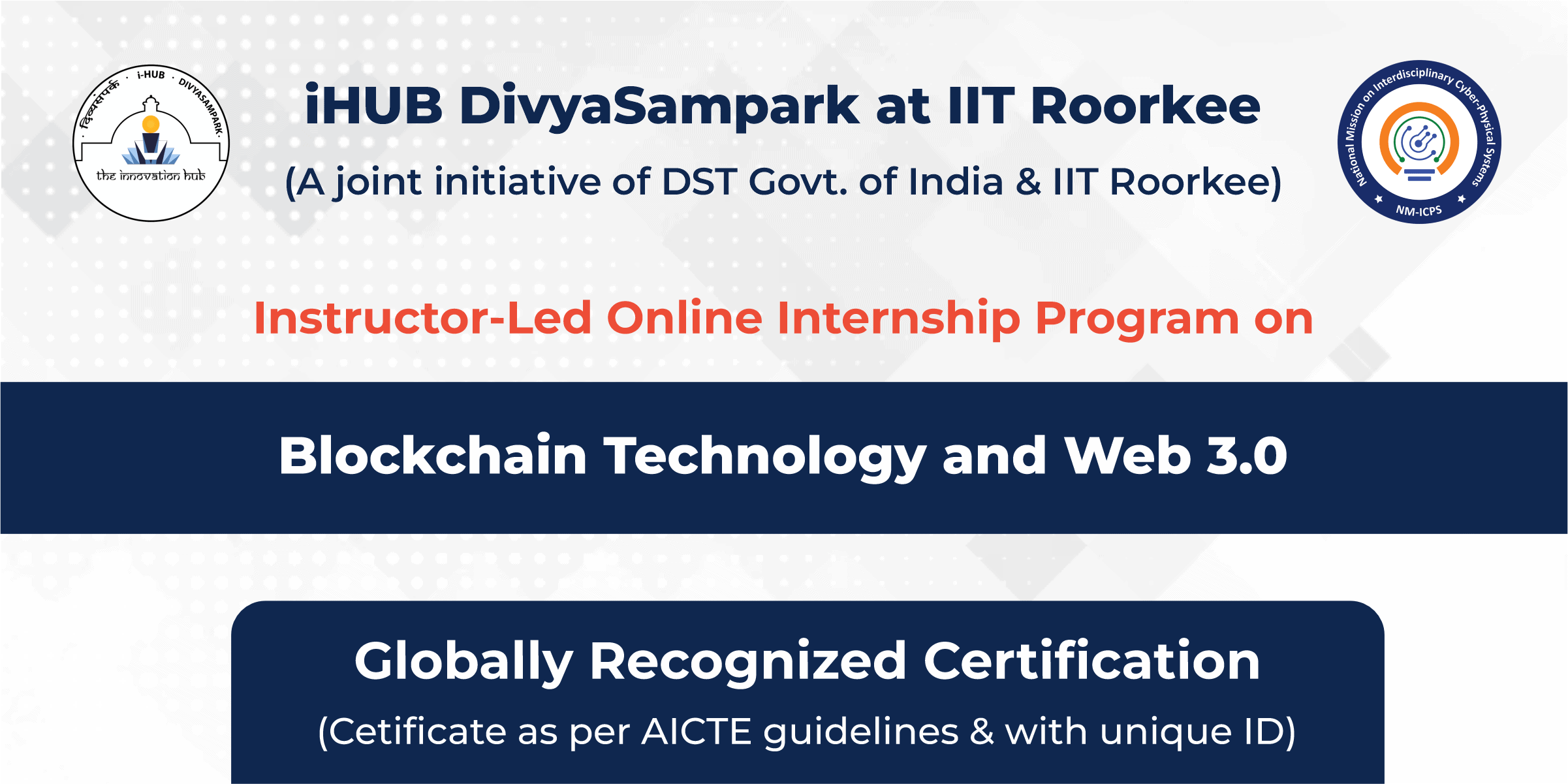 दिव्यसंपर्क · i-HUB · DIVYASAMPARK ·
the innovation hub

iHUB DivyaSampark at IIT Roorkee
(A joint initiative of DST Govt. of India & IIT Roorkee)

National Mission on Interdisciplinary Cyber-Physical Systems
NM-ICPS

Instructor-Led Online Internship Program on

Blockchain Technology and Web 3.0

Globally Recognized Certification
(Cetificate as per AICTE guidelines & with unique ID)